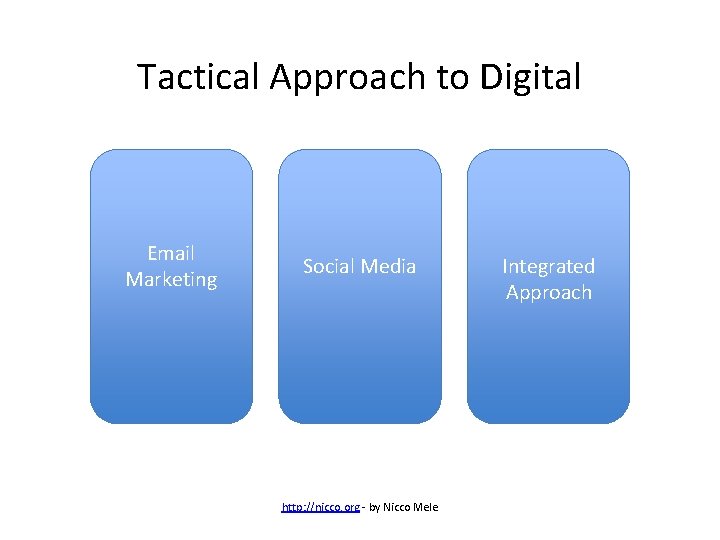 Tactical Approach to Digital

Email Marketing

Social Media

Integrated Approach

http://nicco.org - by Nicco Mele